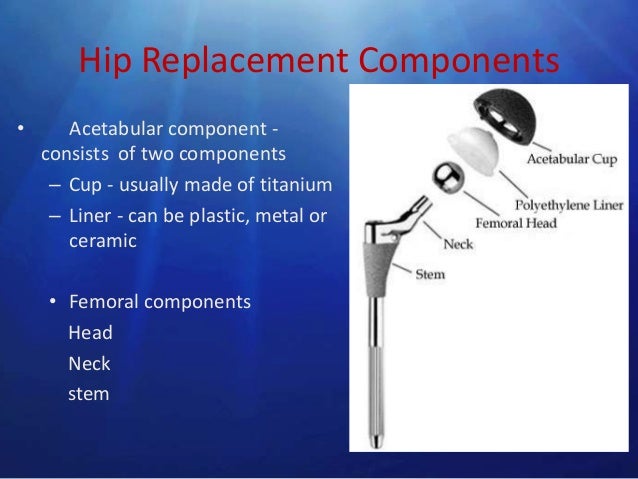 Hip Replacement Components

• Acetabular component - consists of two components

– Cup - usually made of titanium

– Liner - can be plastic, metal or ceramic

• Femoral components

Head

Neck

stem

Acetabular Cup

Polyethylene Liner

Femoral Head

Neck

Stem